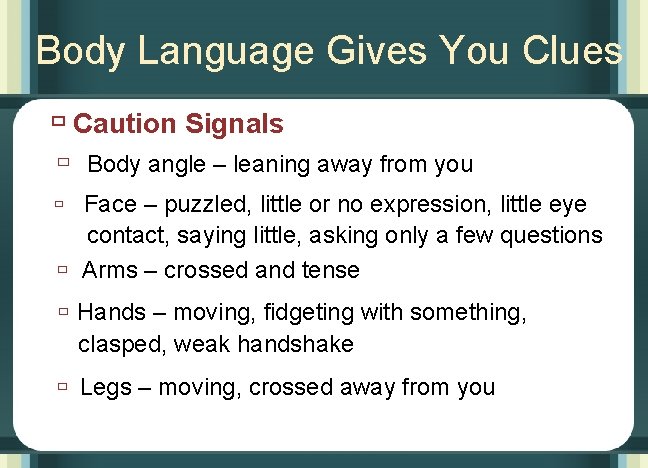 Body Language Gives You Clues

Caution Signals

Body angle – leaning away from you

Face – puzzled, little or no expression, little eye contact, saying little, asking only a few questions

Arms – crossed and tense

Hands – moving, fidgeting with something, clasped, weak handshake

Legs – moving, crossed away from you